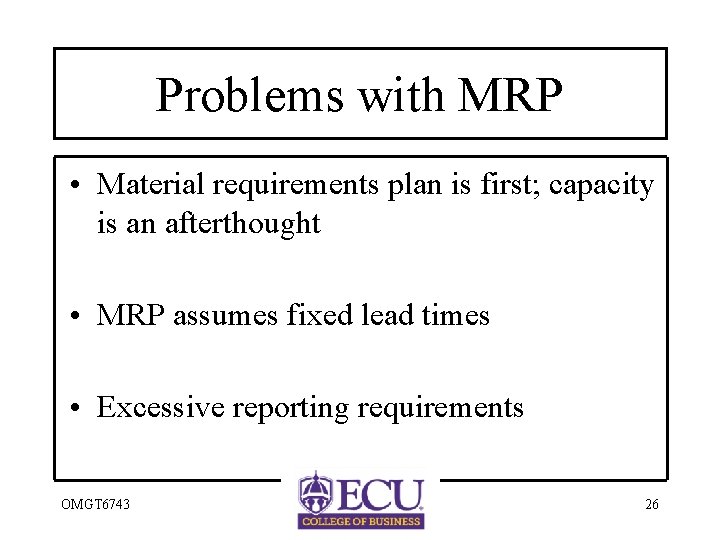 Problems with MRP

• Material requirements plan is first; capacity is an afterthought

• MRP assumes fixed lead times

• Excessive reporting requirements

OMGT6743

ECU
COLLEGE OF BUSINESS

26